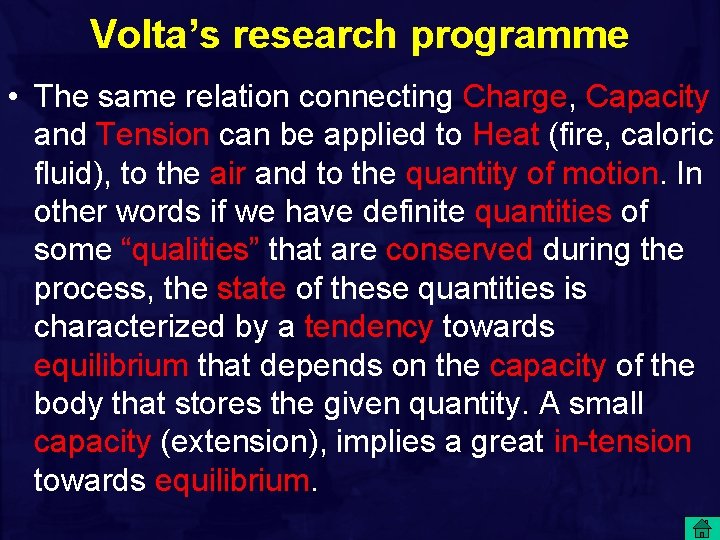 Volta's research programme

• The same relation connecting Charge, Capacity and Tension can be applied to Heat (fire, caloric fluid), to the air and to the quantity of motion. In other words if we have definite quantities of some "qualities" that are conserved during the process, the state of these quantities is characterized by a tendency towards equilibrium that depends on the capacity of the body that stores the given quantity. A small capacity (extension), implies a great in-tension towards equilibrium.